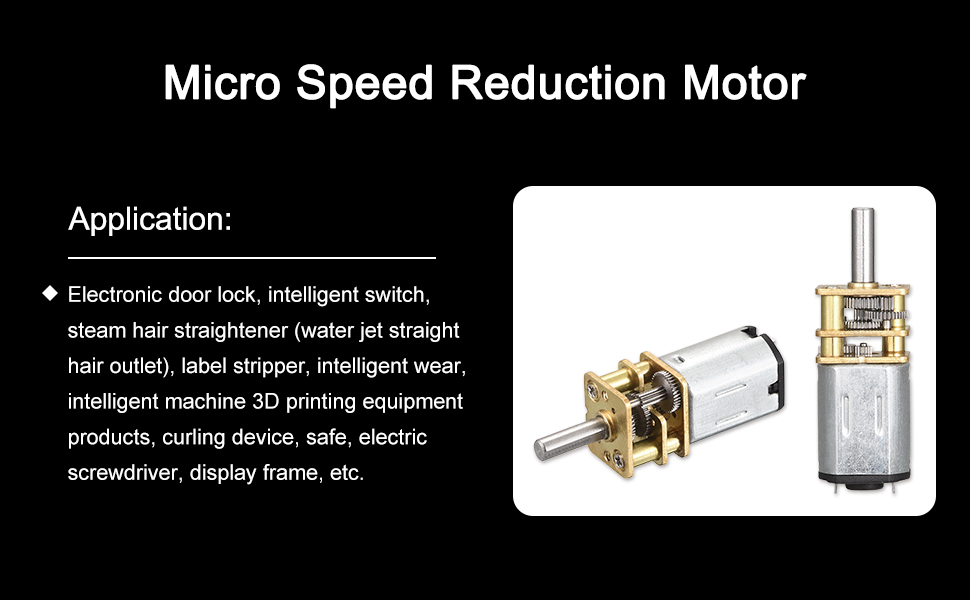 Micro Speed Reduction Motor

Application:

◆ Electronic door lock, intelligent switch, steam hair straightener (water jet straight hair outlet), label stripper, intelligent wear, intelligent machine 3D printing equipment products, curling device, safe, electric screwdriver, display frame, etc.